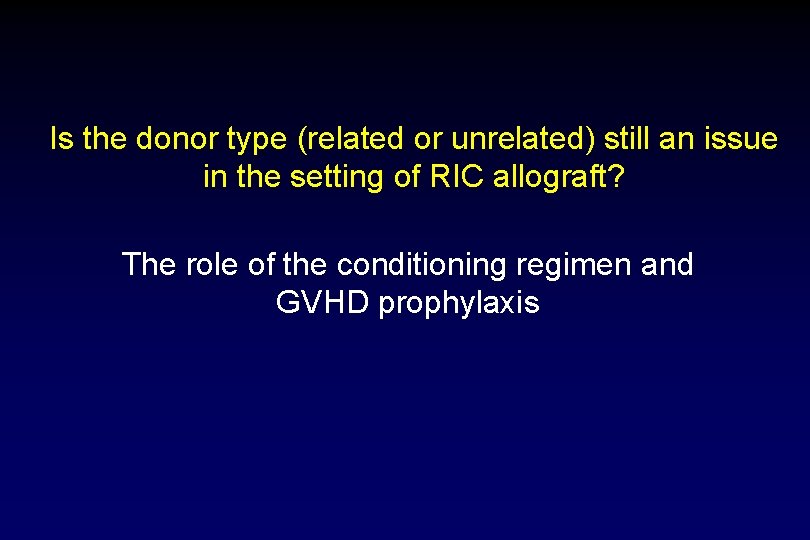 Is the donor type (related or unrelated) still an issue in the setting of RIC allograft?

The role of the conditioning regimen and GVHD prophylaxis